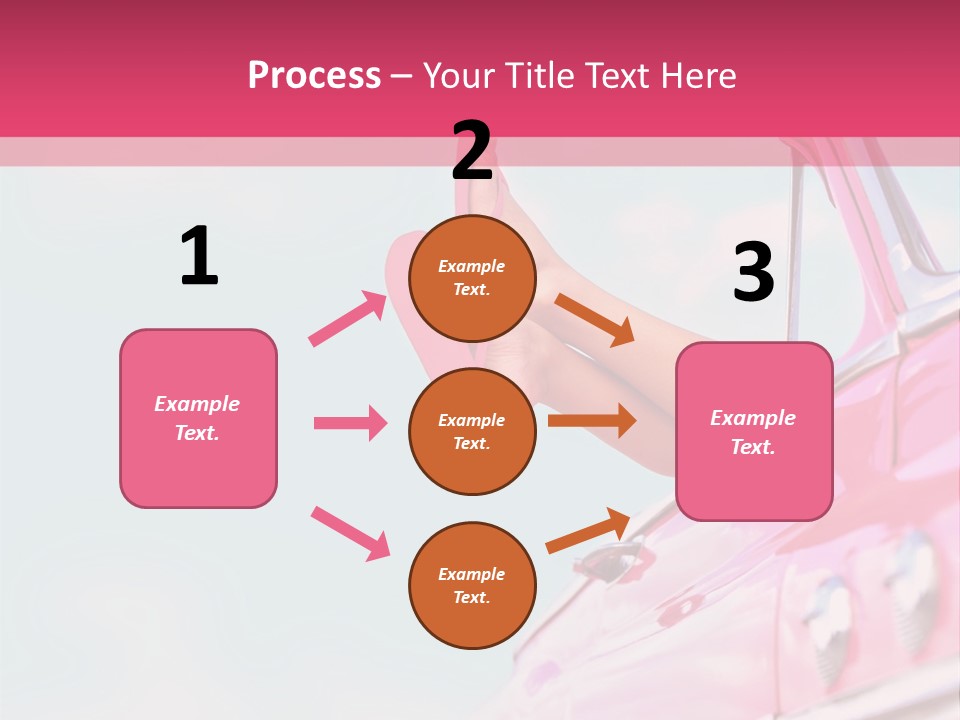 Process – Your Title Text Here

1

Example Text.

2

Example Text.

Example Text.

Example Text.

3

Example Text.